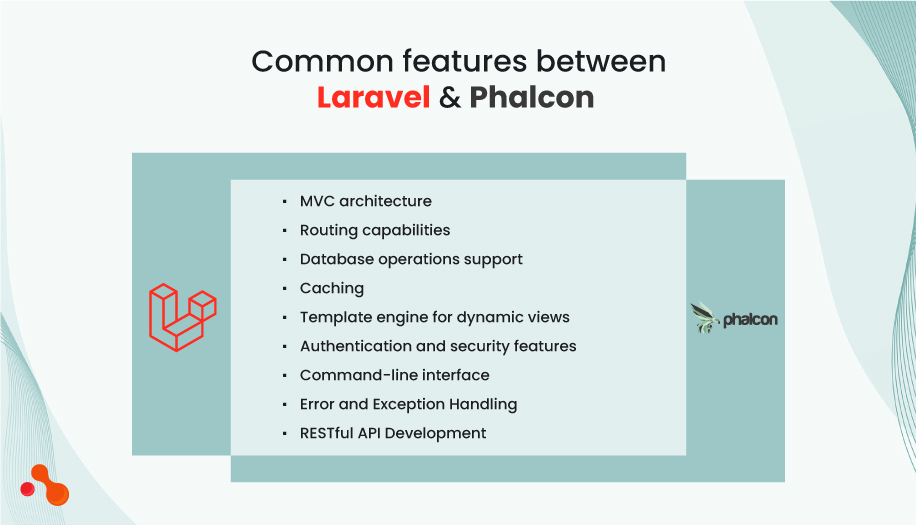 Common features between
Laravel & Phalcon

- MVC architecture
- Routing capabilities
- Database operations support
- Caching
- Template engine for dynamic views
- Authentication and security features
- Command-line interface
- Error and Exception Handling
- RESTful API Development

phalcon